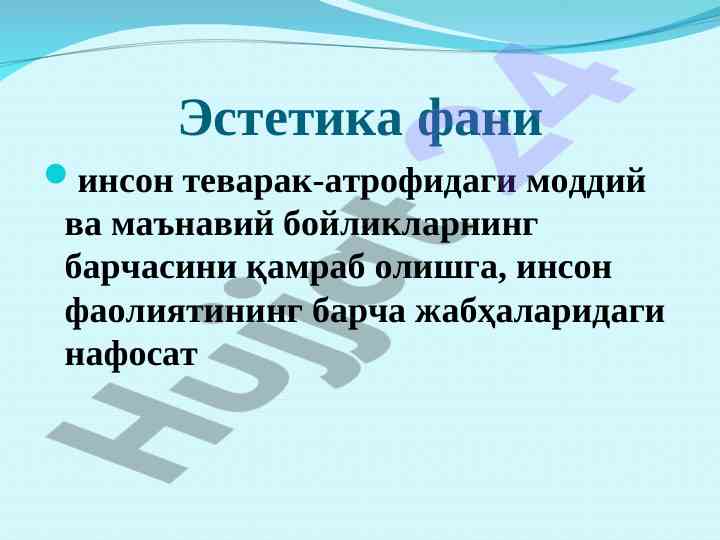 Эстетика фани

инсон теварак-атрофидаги моддий ва маънавий бойликларнинг барчасини қамраб олишга, инсон фаолиятининг барча жабҳаларидаги нафосат

Hujjat 24